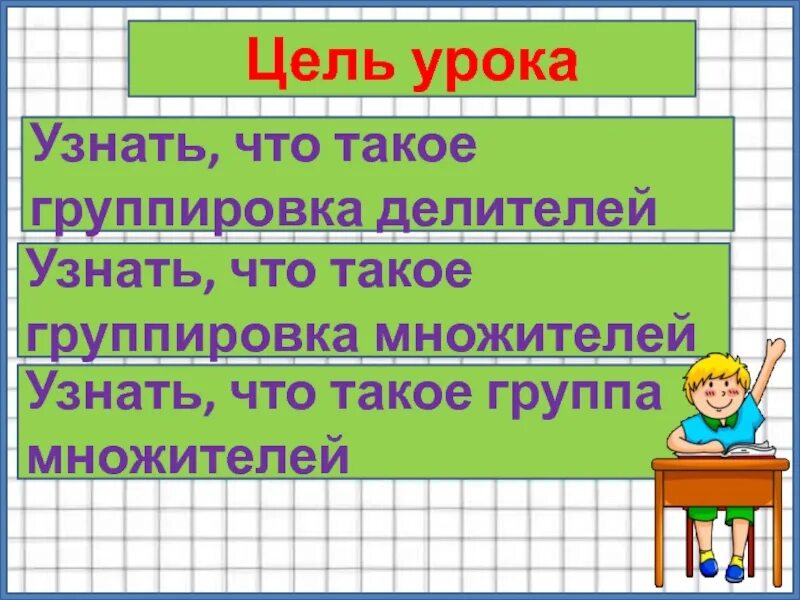 Цель урока

Узнать, что такое группировка делителей

Узнать, что такое группировка множителей

Узнать, что такое группа множителей